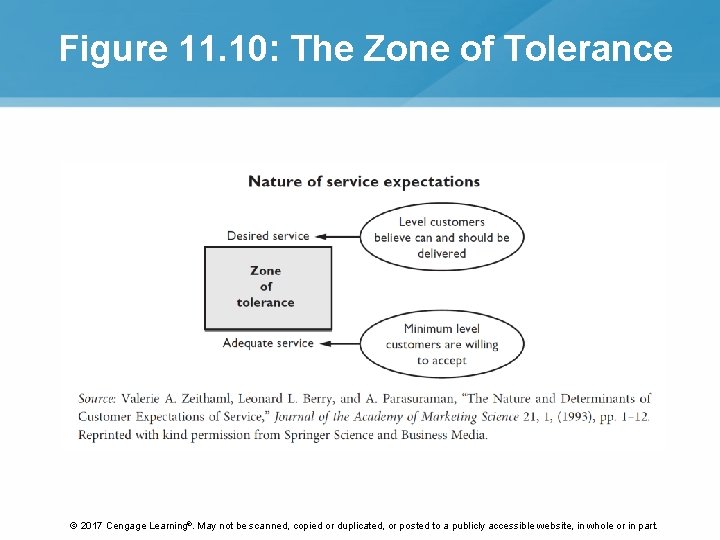 Figure 11.10: The Zone of Tolerance

Nature of service expectations

Desired service

Level customers believe can and should be delivered

Zone of tolerance

Adequate service

Minimum level customers are willing to accept

Source: Valerie A. Zeithaml, Leonard L. Berry, and A. Parasuraman, "The Nature and Determinants of Customer Expectations of Service," Journal of the Academy of Marketing Science 21, 1, (1993), pp. 1–12. Reprinted with kind permission from Springer Science and Business Media.

© 2017 Cengage Learning®. May not be scanned, copied or duplicated, or posted to a publicly accessible website, in whole or in part.